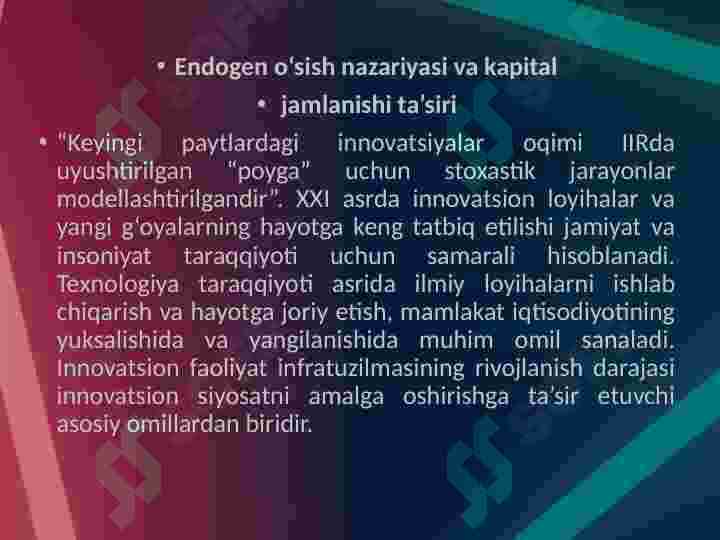 • Endogen o'sish nazariyasi va kapital

• jamlanishi ta'siri

• "Keyingi paytlardagi innovatsiyalar oqimi IIRda uyushtirilgan "poyga" uchun stoxastik jarayonlar modellashtirilgandir". XXI asrda innovatsion loyihalar va yangi g'oyalarning hayotga keng tatbiq etilishi jamiyat va insoniyat taraqqiyoti uchun samarali hisoblanadi. Texnologiya taraqqiyoti asrida ilmiy loyihalarni ishlab chiqarish va hayotga joriy etish, mamlakat iqtisodiyotining yuksalishida va yangilanishida muhim omil sanaladi. Innovatsion faoliyat infratuzilmasining rivojlanish darajasi innovatsion siyosatni amalga oshirishga ta'sir etuvchi asosiy omillardan biridir.